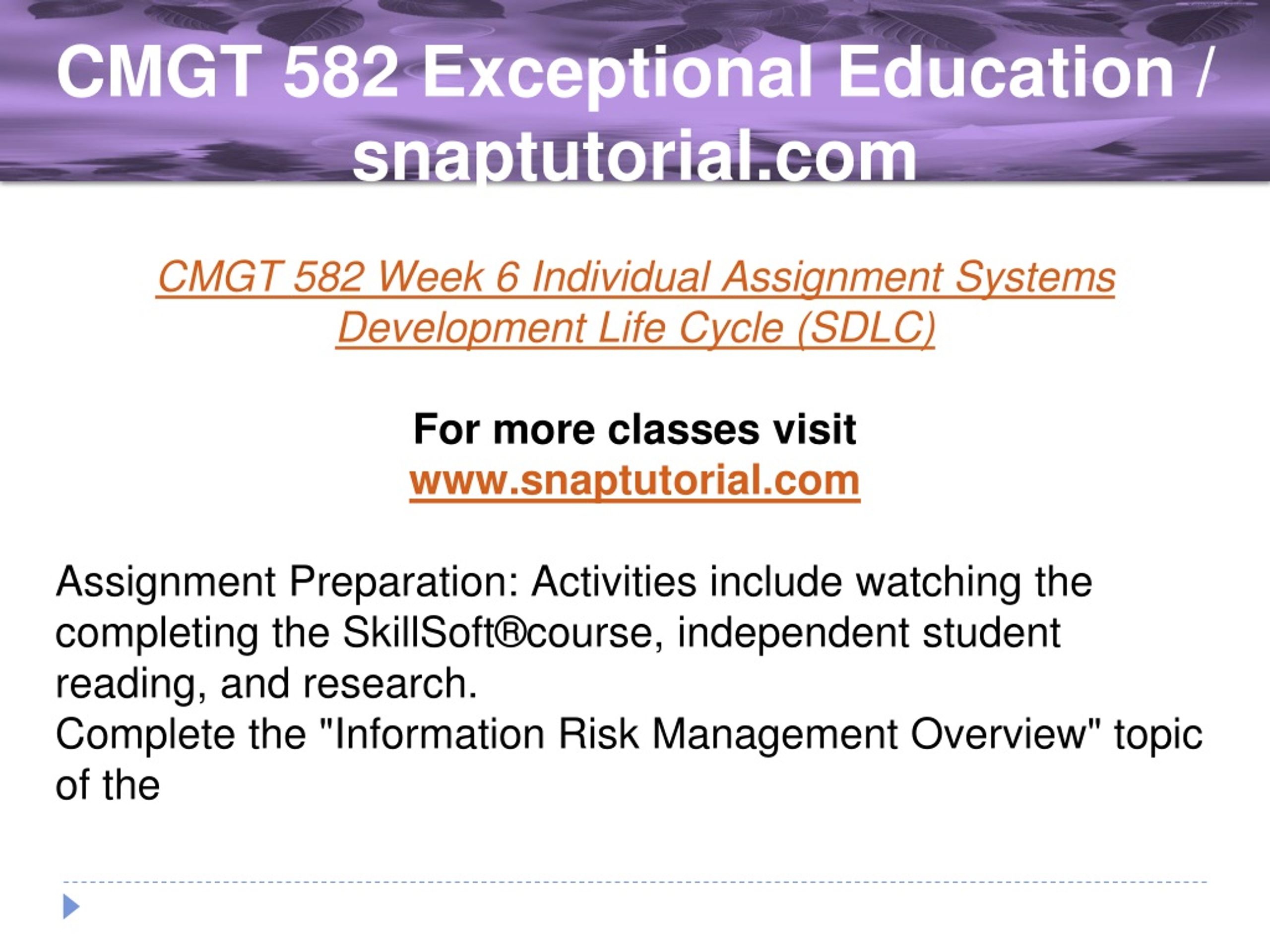 CMGT 582 Exceptional Education / snaptutorial.com

CMGT 582 Week 6 Individual Assignment Systems Development Life Cycle (SDLC)

For more classes visit
www.snaptutorial.com

Assignment Preparation: Activities include watching the completing the SkillSoft®course, independent student reading, and research.
Complete the "Information Risk Management Overview" topic of the